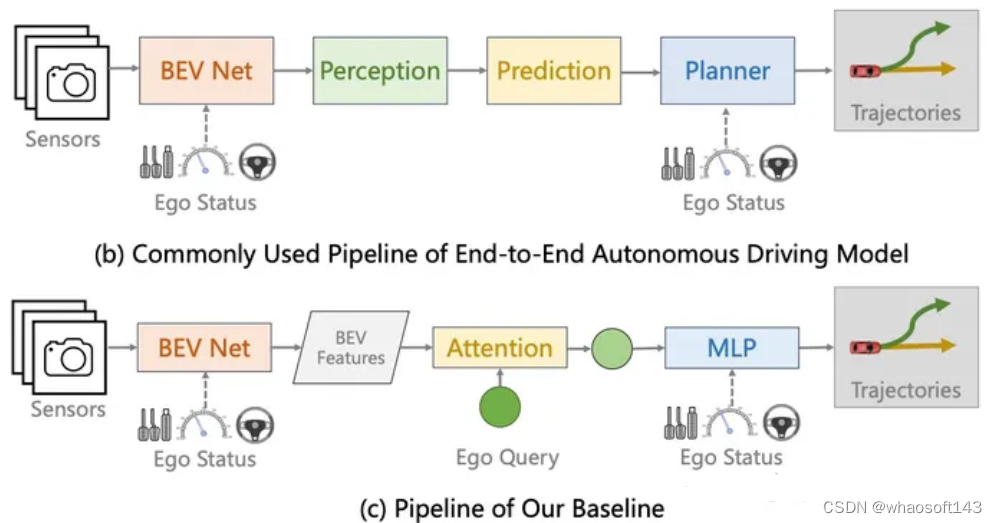 Sensors
BEV Net
Perception
Prediction
Planner
Trajectories
Ego Status
Ego Status

(b) Commonly Used Pipeline of End-to-End Autonomous Driving Model

Sensors
BEV Net
BEV Features
Attention
MLP
Trajectories
Ego Status
Ego Query
Ego Status

(c) Pipeline of Our Baseline

CSDN @whaosoft143